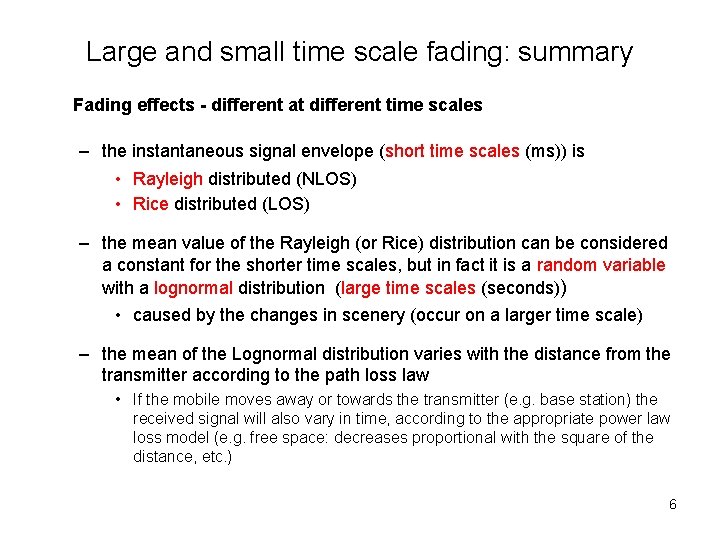 Large and small time scale fading: summary

Fading effects - different at different time scales

– the instantaneous signal envelope (short time scales (ms)) is

• Rayleigh distributed (NLOS)

• Rice distributed (LOS)

– the mean value of the Rayleigh (or Rice) distribution can be considered a constant for the shorter time scales, but in fact it is a random variable with a lognormal distribution (large time scales (seconds))

• caused by the changes in scenery (occur on a larger time scale)

– the mean of the Lognormal distribution varies with the distance from the transmitter according to the path loss law

• If the mobile moves away or towards the transmitter (e.g. base station) the received signal will also vary in time, according to the appropriate power law loss model (e.g. free space: decreases proportional with the square of the distance, etc.)

6